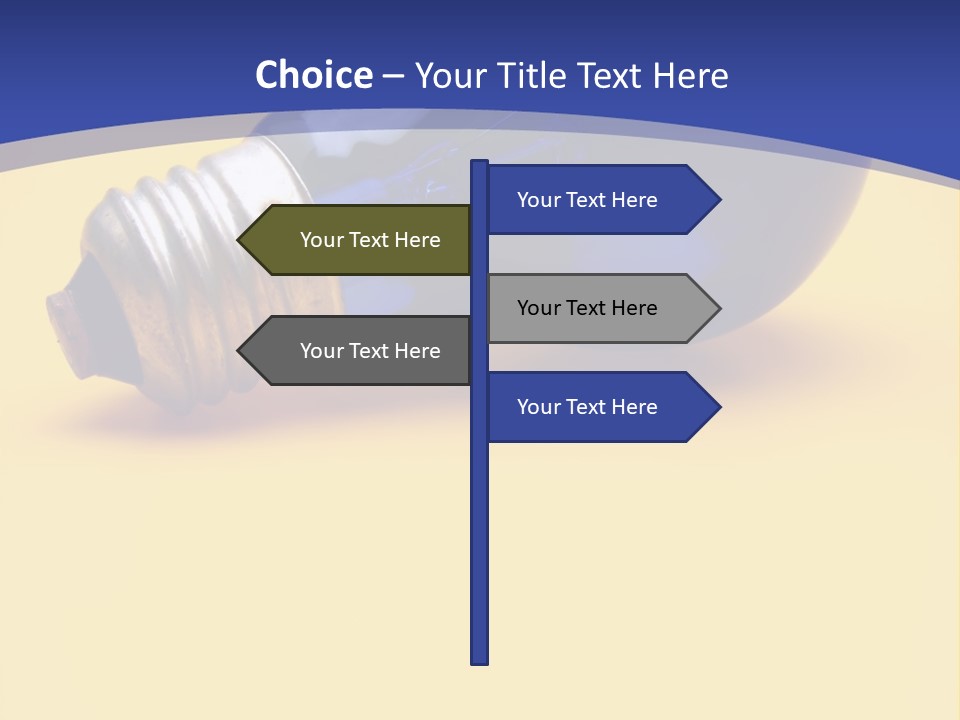 Choice – Your Title Text Here

Your Text Here

Your Text Here

Your Text Here

Your Text Here

Your Text Here